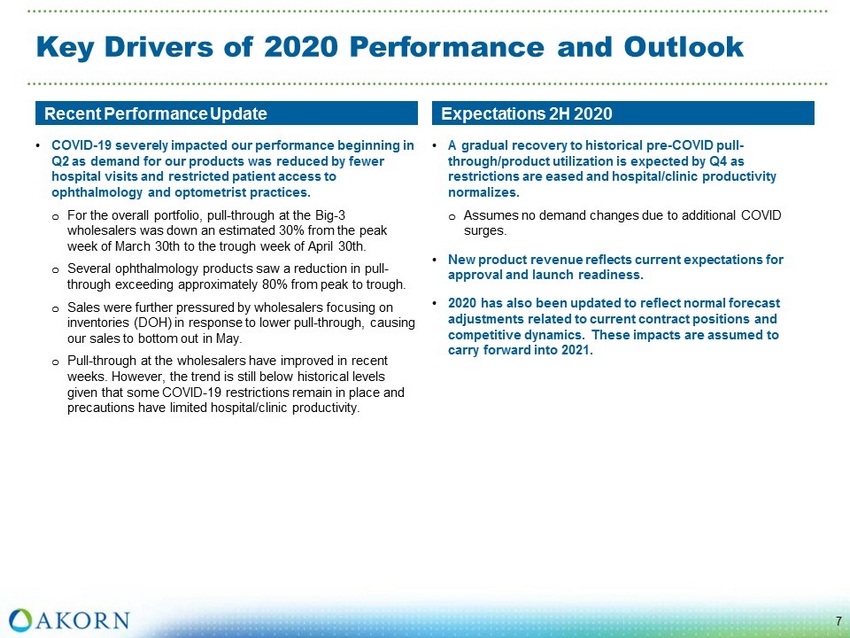 Key Drivers of 2020 Performance and Outlook

Recent Performance Update

• COVID-19 severely impacted our performance beginning in Q2 as demand for our products was reduced by fewer hospital visits and restricted patient access to ophthalmology and optometrist practices.

o For the overall portfolio, pull-through at the Big-3 wholesalers was down an estimated 30% from the peak week of March 30th to the trough week of April 30th.

o Several ophthalmology products saw a reduction in pull-through exceeding approximately 80% from peak to trough.

o Sales were further pressured by wholesalers focusing on inventories (DOH) in response to lower pull-through, causing our sales to bottom out in May.

o Pull-through at the wholesalers have improved in recent weeks. However, the trend is still below historical levels given that some COVID-19 restrictions remain in place and precautions have limited hospital/clinic productivity.

Expectations 2H 2020

• A gradual recovery to historical pre-COVID pull-through/product utilization is expected by Q4 as restrictions are eased and hospital/clinic productivity normalizes.

o Assumes no demand changes due to additional COVID surges.

• New product revenue reflects current expectations for approval and launch readiness.

• 2020 has also been updated to reflect normal forecast adjustments related to current contract positions and competitive dynamics. These impacts are assumed to carry forward into 2021.

AKORN

7